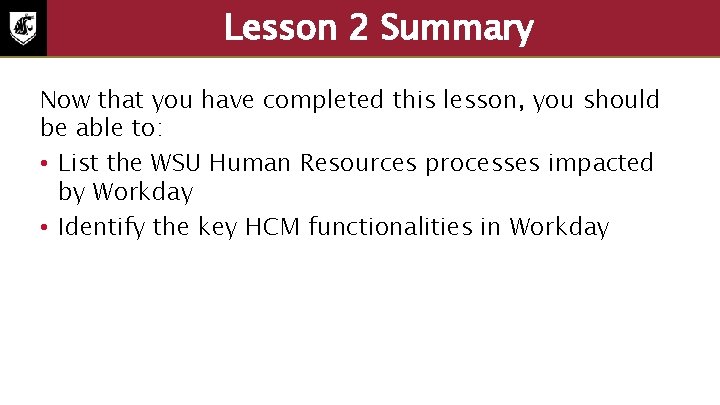 Lesson 2 Summary

Now that you have completed this lesson, you should be able to:

• List the WSU Human Resources processes impacted by Workday
• Identify the key HCM functionalities in Workday